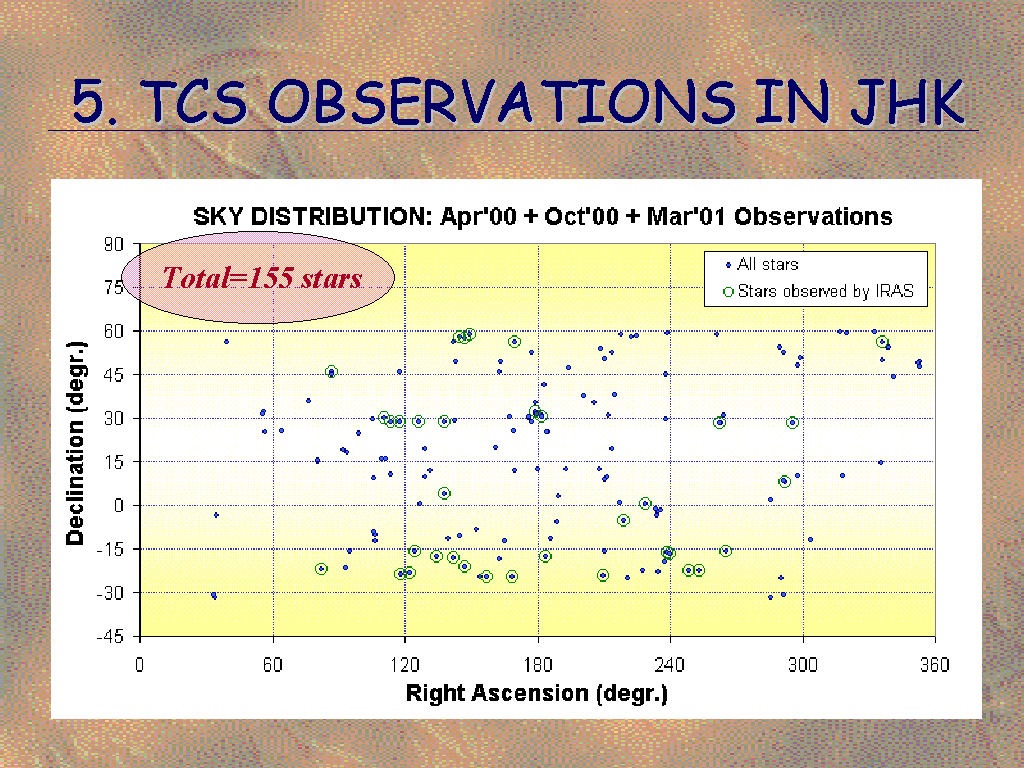 5. TCS OBSERVATIONS IN JHK

SKY DISTRIBUTION: Apr'00 + Oct'00 + Mar'01 Observations

Total=155 stars

All stars
Stars observed by IRAS

Declination (degr.)

90
75
60
45
30
15
0
-15
-30
-45

0
60
120
180
240
300
360

Right Ascension (degr.)